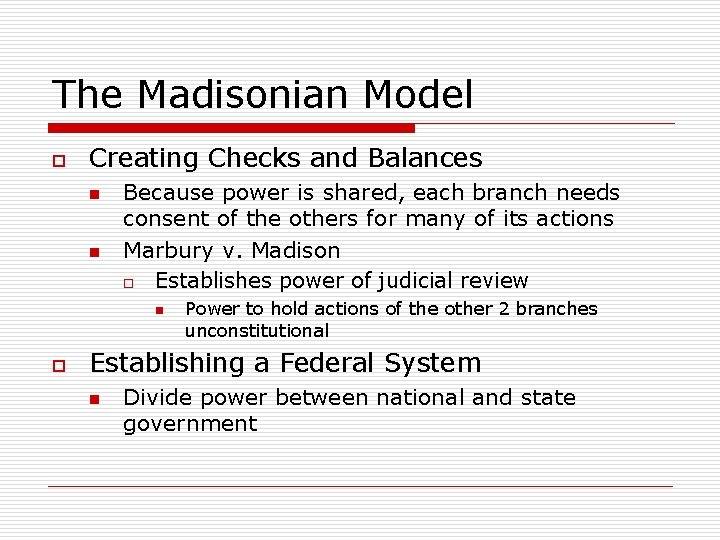 The Madisonian Model

Creating Checks and Balances

Because power is shared, each branch needs consent of the others for many of its actions

Marbury v. Madison

Establishes power of judicial review

Power to hold actions of the other 2 branches unconstitutional

Establishing a Federal System

Divide power between national and state government